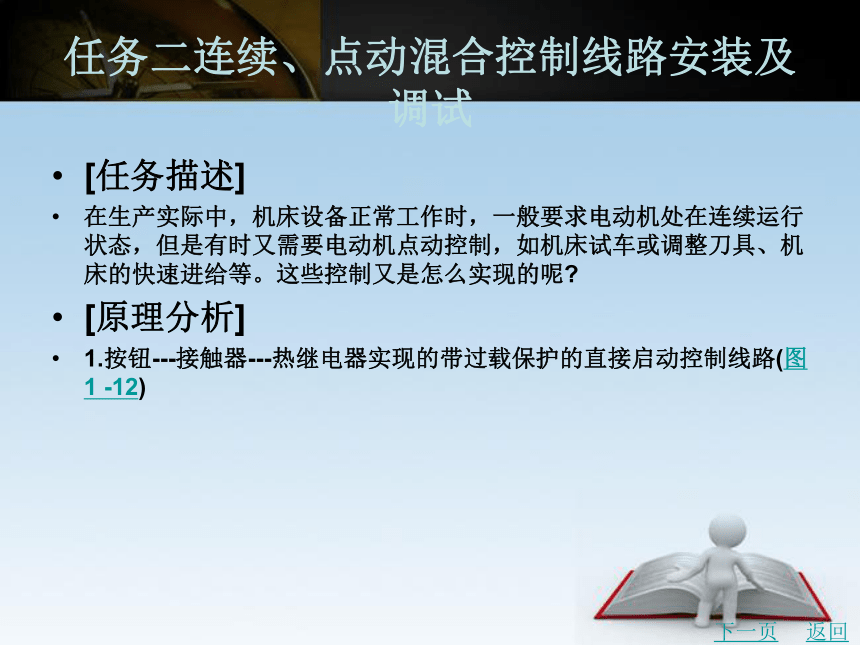 任务二连续、点动混合控制线路安装及调试

• [任务描述]

• 在生产实际中，机床设备正常工作时，一般要求电动机处在连续运行状态，但是有时又需要电动机点动控制，如机床试车或调整刀具、机床的快速进给等。这些控制又是怎么实现的呢?

• [原理分析]

• 1.按钮---接触器---热继电器实现的带过载保护的直接启动控制线路(图1 -12)

下一页 返回